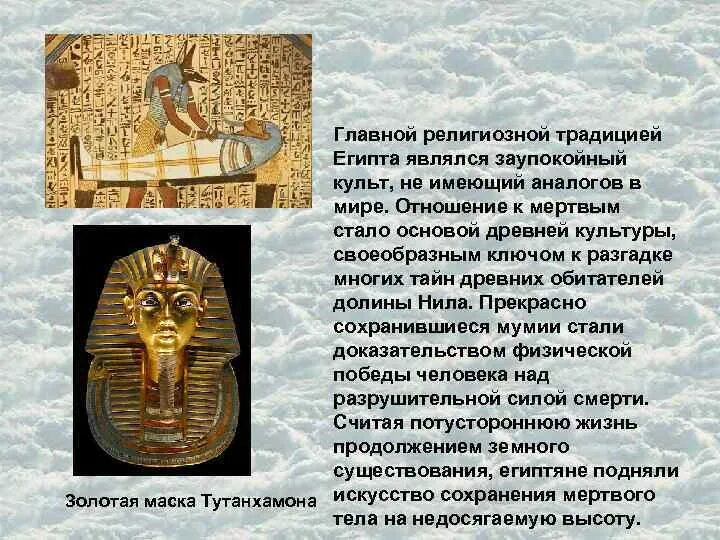 Главной религиозной традицией Египта являлся заупокойный культ, не имеющий аналогов в мире. Отношение к мертвым стало основой древней культуры, своеобразным ключом к разгадке многих тайн древних обитателей долины Нила. Прекрасно сохранившиеся мумии стали доказательством физической победы человека над разрушительной силой смерти. Считая потустороннюю жизнь продолжением земного существования, египтяне подняли искусство сохранения мертвого тела на недосягаемую высоту.

Золотая маска Тутанхамона